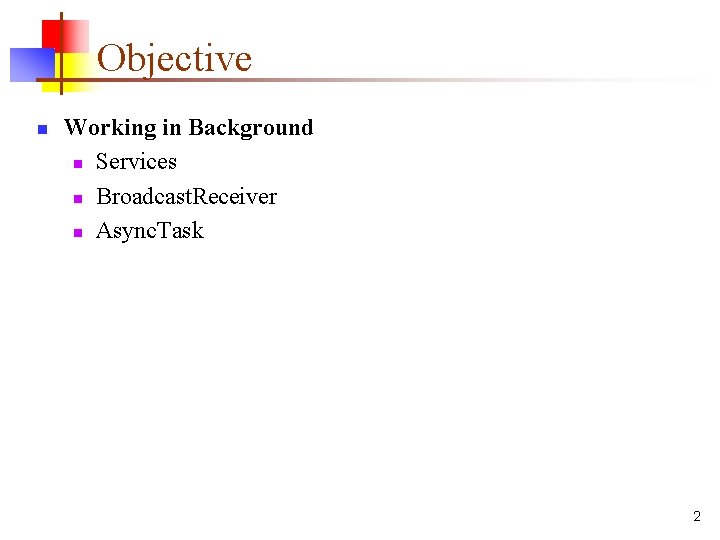 Objective

• Working in Background
• Services
• BroadcastReceiver
• AsyncTask

2